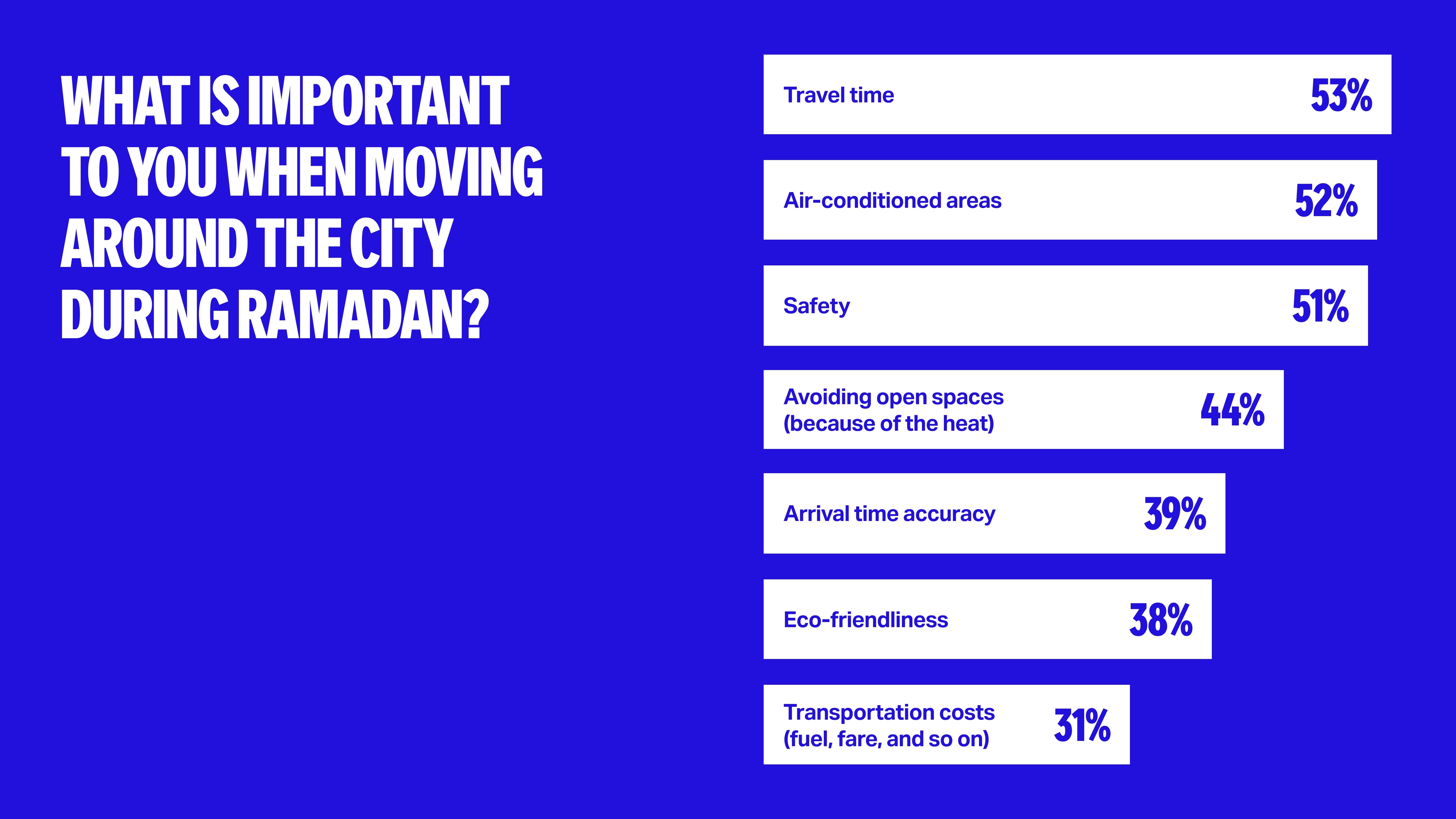 WHAT IS IMPORTANT TO YOU WHEN MOVING AROUND THE CITY DURING RAMADAN?

Travel time 53%

Air-conditioned areas 52%

Safety 51%

Avoiding open spaces (because of the heat) 44%

Arrival time accuracy 39%

Eco-friendliness 38%

Transportation costs (fuel, fare, and so on) 31%